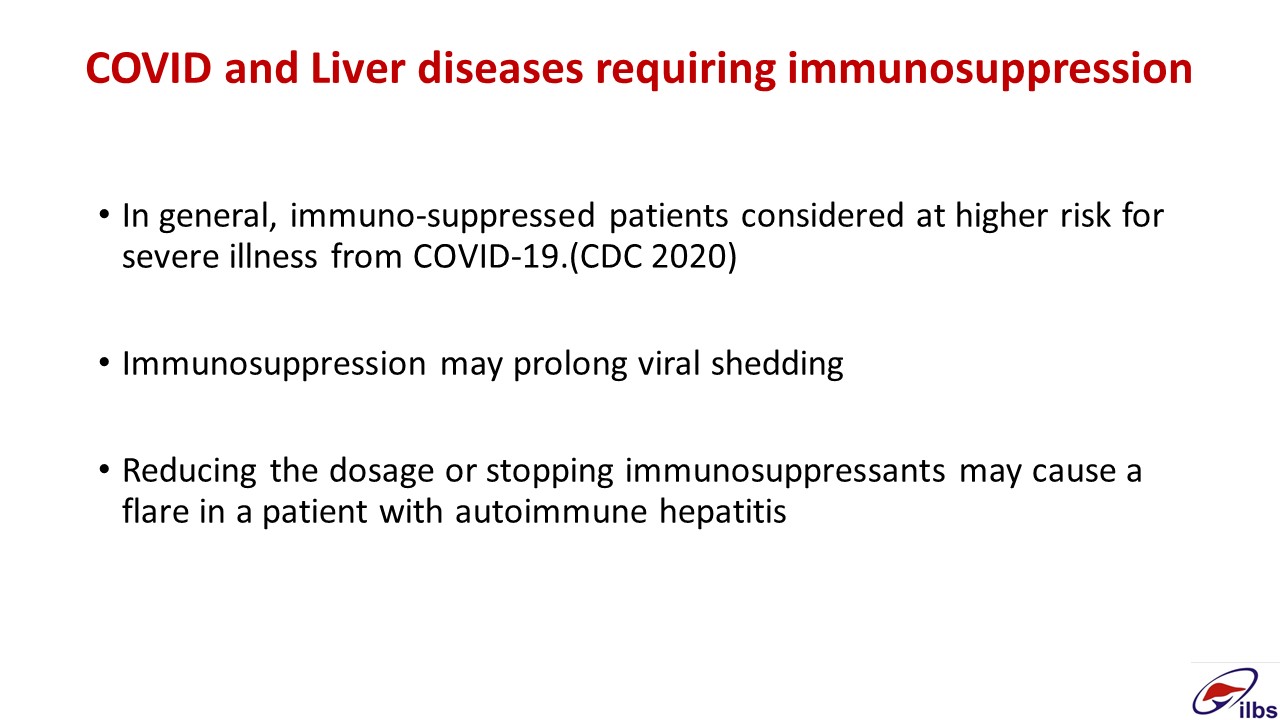 COVID and Liver diseases requiring immunosuppression

• In general, immuno-suppressed patients considered at higher risk for severe illness from COVID-19.(CDC 2020)

• Immunosuppression may prolong viral shedding

• Reducing the dosage or stopping immunosuppressants may cause a flare in a patient with autoimmune hepatitis

ilbs